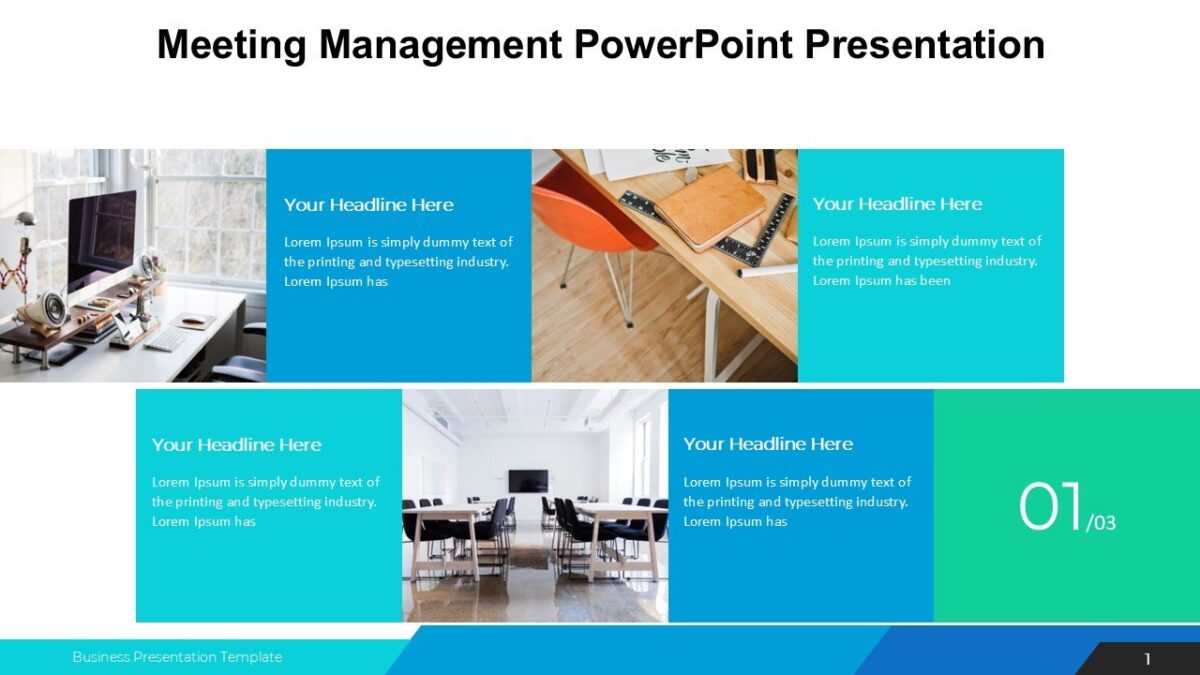 Meeting Management PowerPoint Presentation

Your Headline Here

Lorem Ipsum is simply dummy text of the printing and typesetting industry. Lorem Ipsum has

Your Headline Here

Lorem Ipsum is simply dummy text of the printing and typesetting industry. Lorem Ipsum has been

Your Headline Here

Lorem Ipsum is simply dummy text of the printing and typesetting industry. Lorem Ipsum has

Your Headline Here

Lorem Ipsum is simply dummy text of the printing and typesetting industry. Lorem Ipsum has

01/03

Business Presentation Template

1